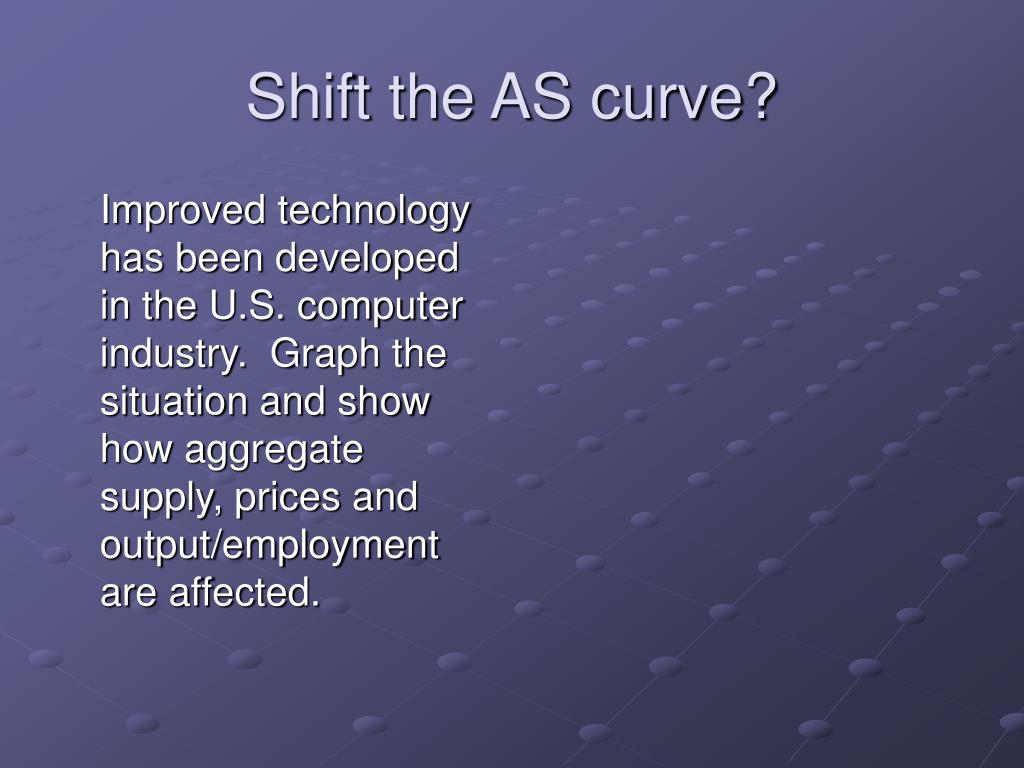 Shift the AS curve?

Improved technology has been developed in the U.S. computer industry. Graph the situation and show how aggregate supply, prices and output/employment are affected.